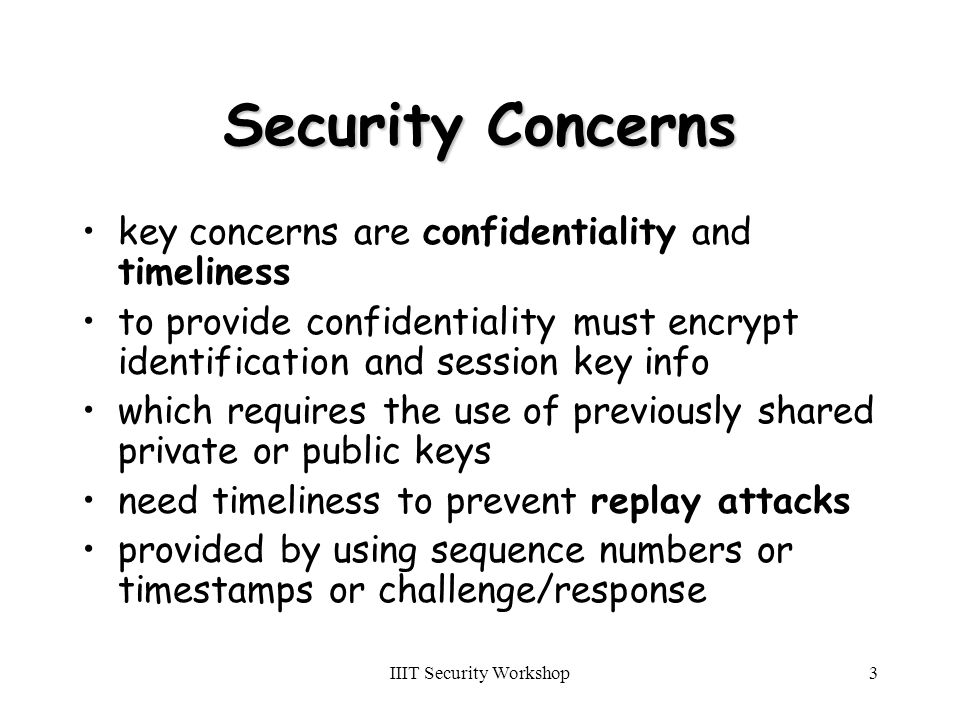 Security Concerns

• key concerns are confidentiality and timeliness
• to provide confidentiality must encrypt identification and session key info
• which requires the use of previously shared private or public keys
• need timeliness to prevent replay attacks
• provided by using sequence numbers or timestamps or challenge/response

IIIT Security Workshop

3